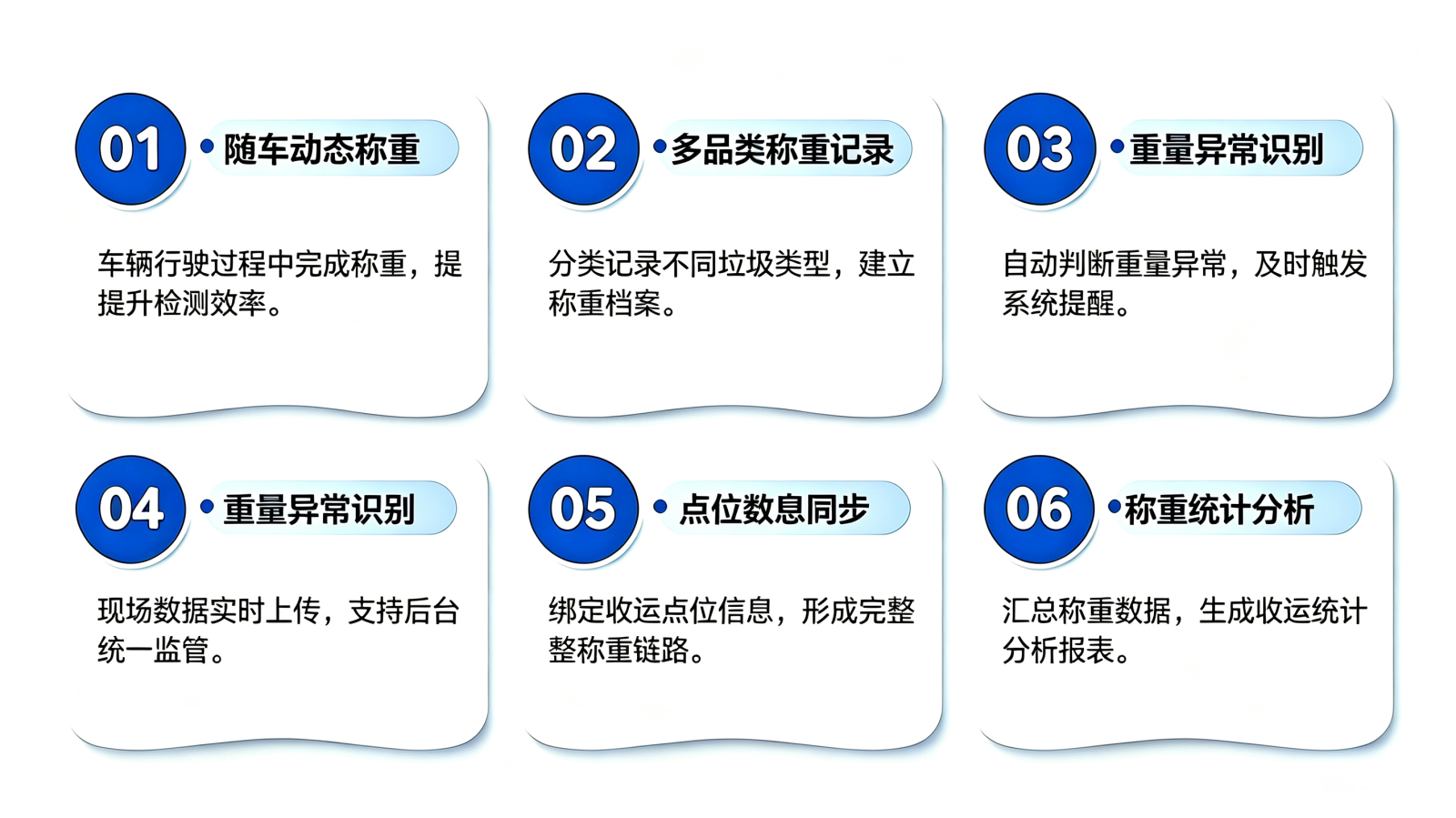 01 随车动态称重

车辆行驶过程中完成称重，提提升检测效率。

02 多品类称重记录

分类记录不同垃圾类型，建立称重档案。

03 重量异常识别

自动判断重量异常，及时触发系统提醒。

04 重量异常识别

现场数据实时上传，支持后台统一监管。

05 点位数息同步

绑定收运点位信息，形成完整整称重链路。

06 称重统计分析

汇总称重数据，生成收运统计分析报表。